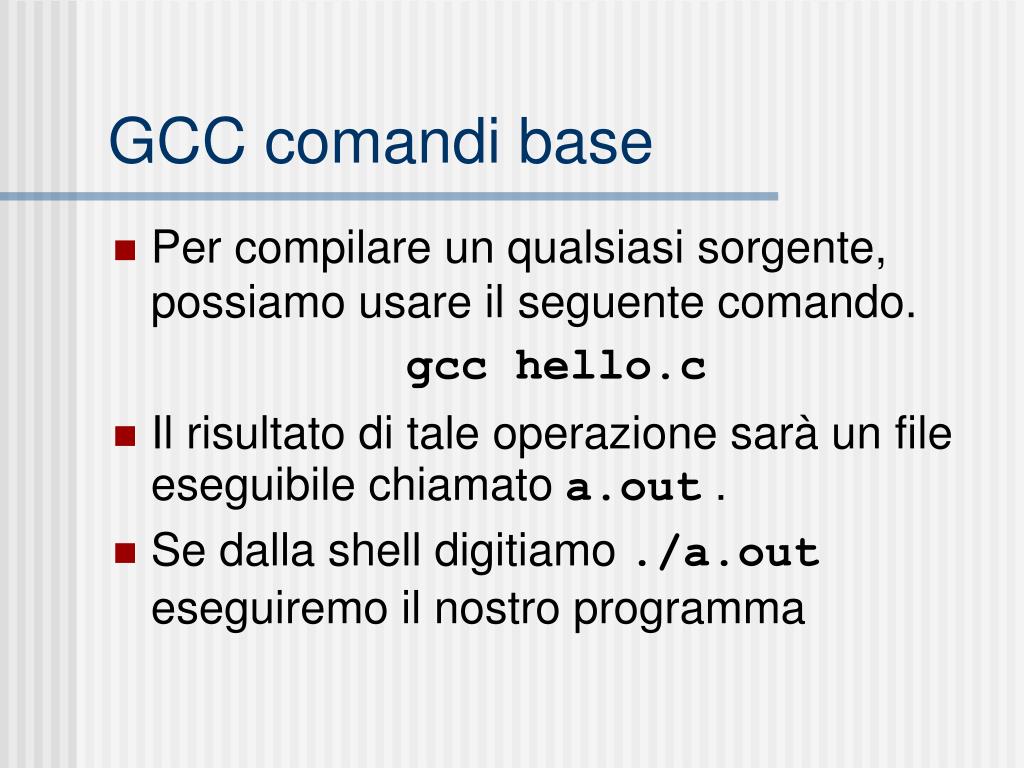 GCC comandi base

Per compilare un qualsiasi sorgente, possiamo usare il seguente comando.

gcc hello.c

Il risultato di tale operazione sarà un file eseguibile chiamato a.out .

Se dalla shell digitiamo ./a.out eseguiremo il nostro programma